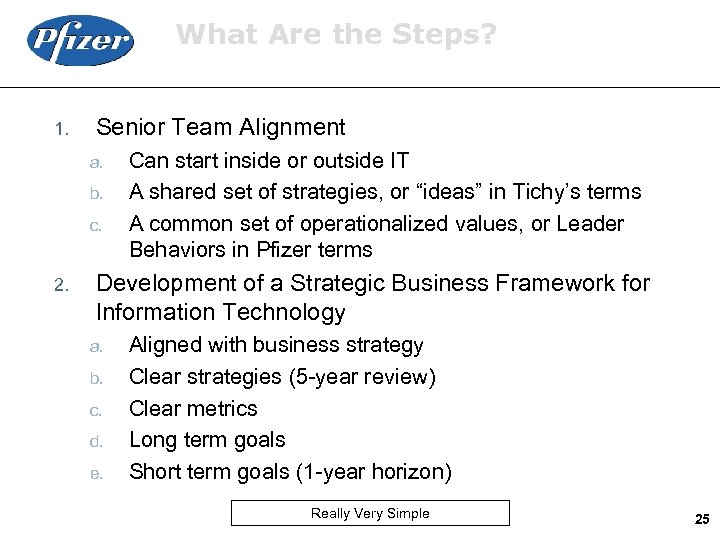 Pfizer

What Are the Steps?

1. Senior Team Alignment
a. Can start inside or outside IT
b. A shared set of strategies, or “ideas” in Tichy’s terms
c. A common set of operationalized values, or Leader Behaviors in Pfizer terms

2. Development of a Strategic Business Framework for Information Technology
a. Aligned with business strategy
b. Clear strategies (5-year review)
c. Clear metrics
d. Long term goals
e. Short term goals (1-year horizon)

Really Very Simple

25